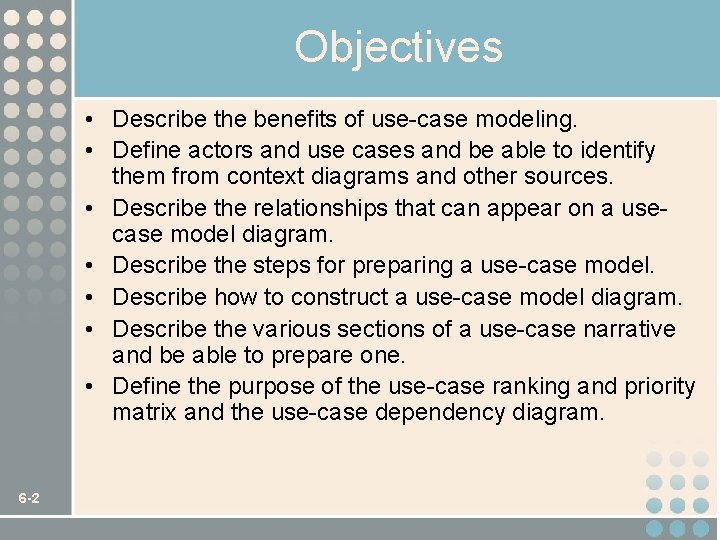 Objectives

• Describe the benefits of use-case modeling.
• Define actors and use cases and be able to identify them from context diagrams and other sources.
• Describe the relationships that can appear on a use-case model diagram.
• Describe the steps for preparing a use-case model.
• Describe how to construct a use-case model diagram.
• Describe the various sections of a use-case narrative and be able to prepare one.
• Define the purpose of the use-case ranking and priority matrix and the use-case dependency diagram.

6-2